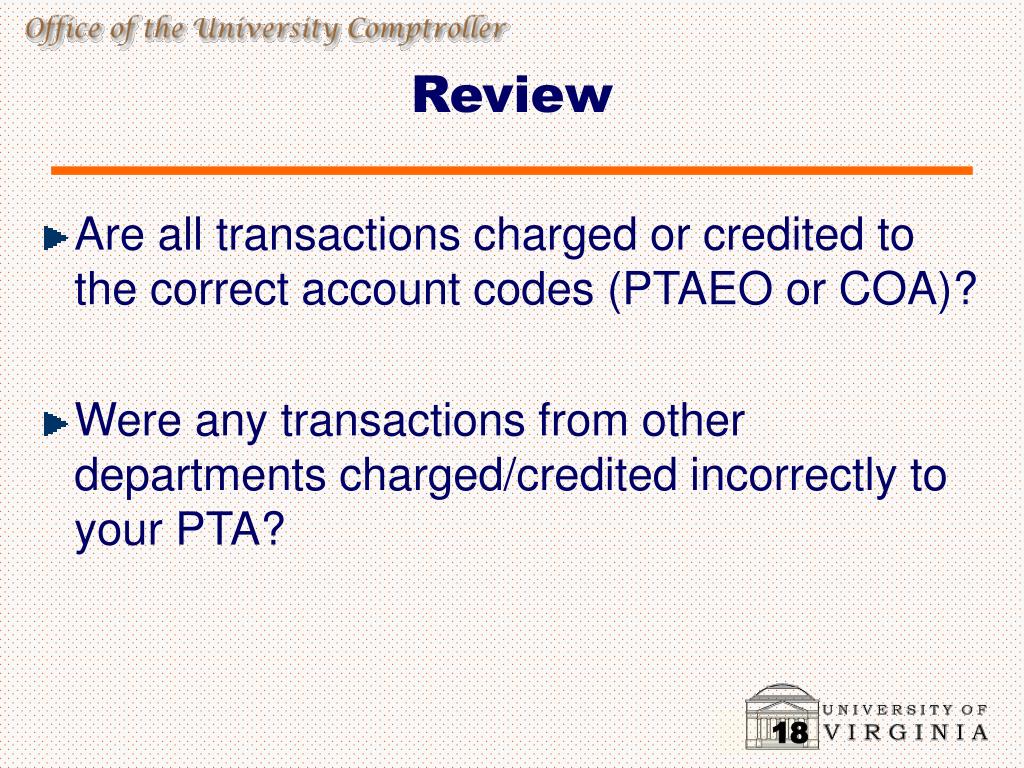 Office of the University Comptroller

Review

Are all transactions charged or credited to the correct account codes (PTAEO or COA)?

Were any transactions from other departments charged/credited incorrectly to your PTA?

18

UNIVERSITY OF VIRGINIA